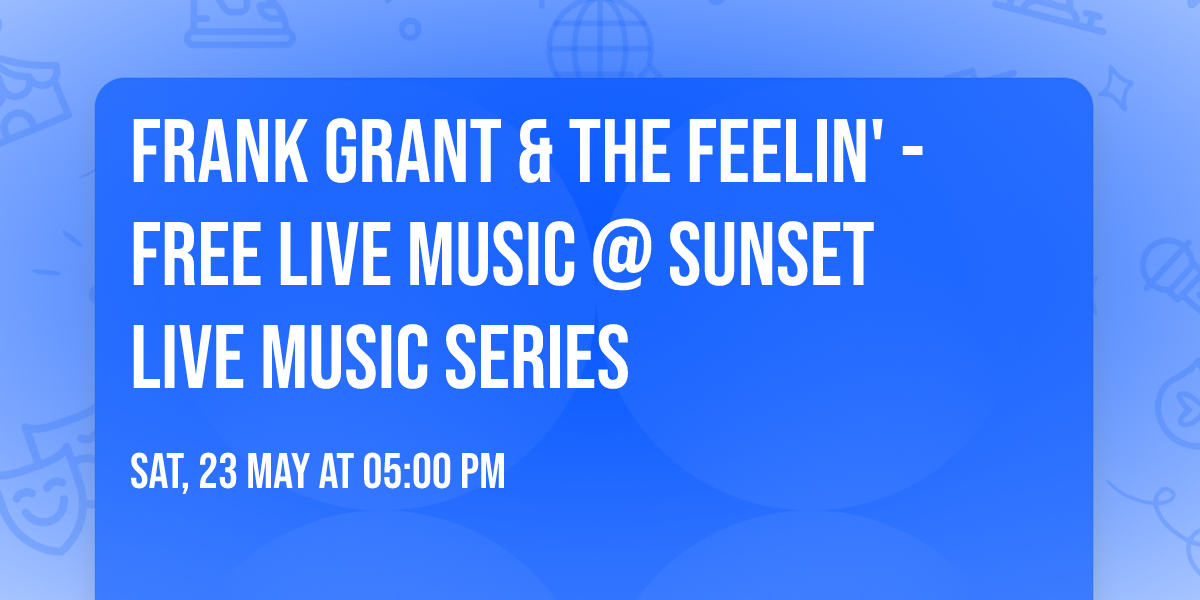 FRANK GRANT & THE FEELIN' - FREE LIVE MUSIC @ SUNSET LIVE MUSIC SERIES

SAT, 23 MAY AT 05:00 PM